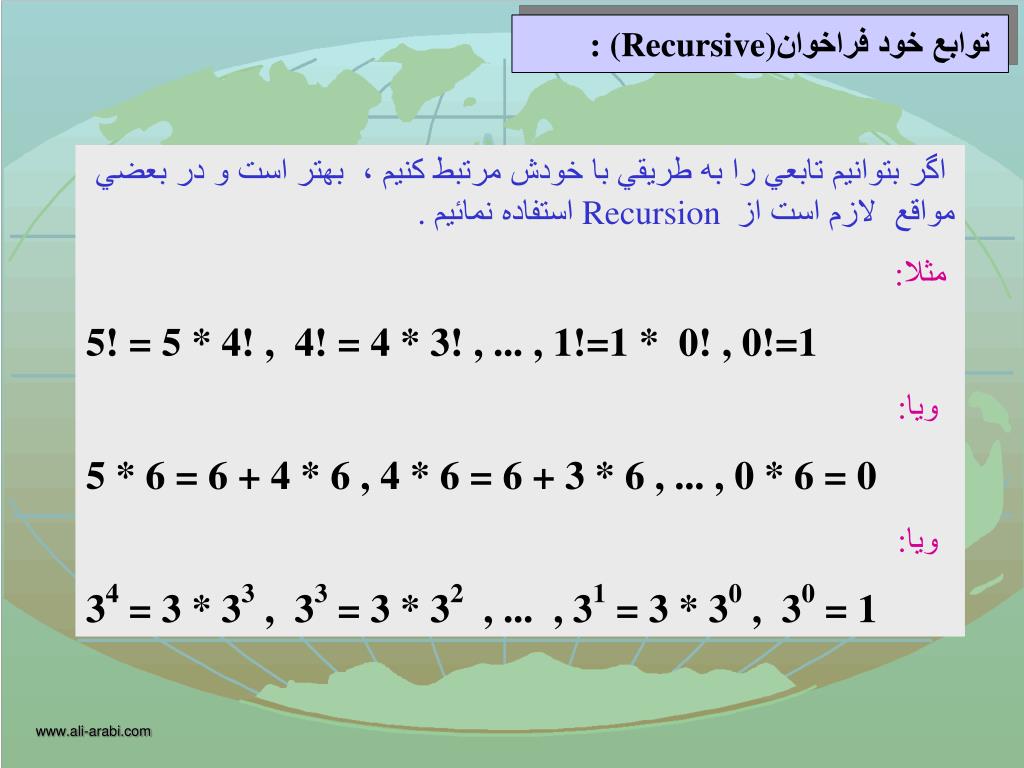 توابع خود فراخوان(Recursive) :

اگر بتوانيم تابعي را به طريقي با خودش مرتبط كنيم ، بهتر است و در بعضي مواقع لازم است از Recursion استفاده نمائيم .

مثلا:

$5! = 5 * 4!$ , $4! = 4 * 3!$ , ... , $1!=1 * 0!$ , $0!=1$

ويا:

$5 * 6 = 6 + 4 * 6$ , $4 * 6 = 6 + 3 * 6$ , ... , $0 * 6 = 0$

ويا:

$3^4 = 3 * 3^3$ , $3^3 = 3 * 3^2$ , ... , $3^1 = 3 * 3^0$ , $3^0 = 1$

www.ali-arabi.com